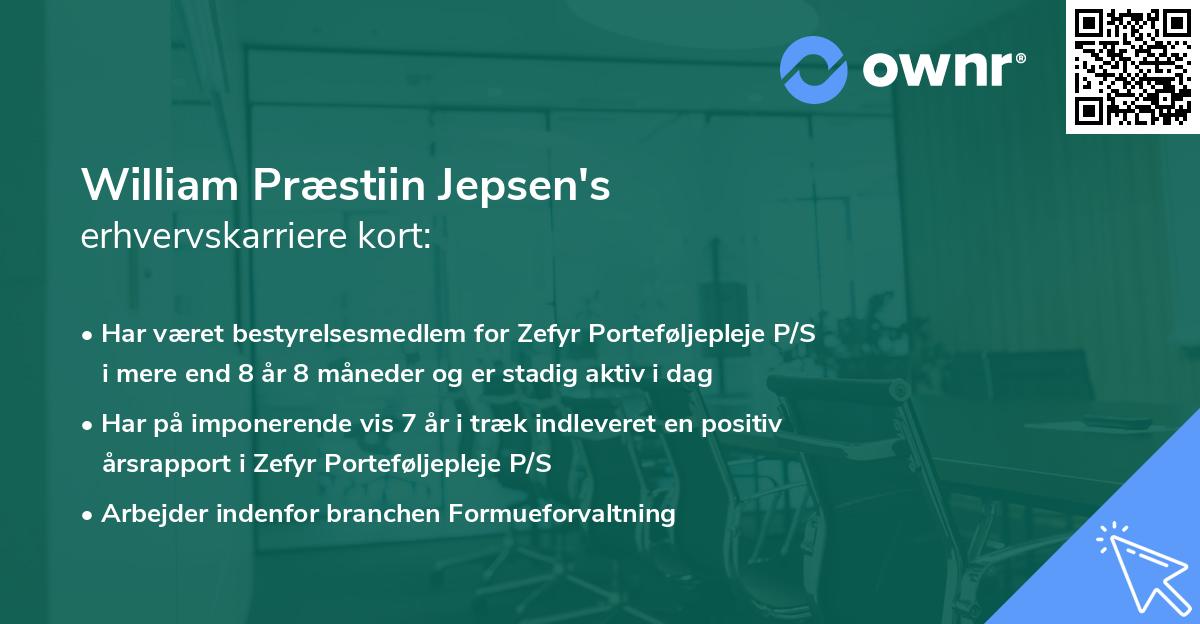 ownr®

William Præstiin Jepsen's
erhvervskarriere kort:

• Har været bestyrelsesmedlem for Zefyr Porteføljepleje P/S i mere end 8 år 8 måneder og er stadig aktiv i dag

• Har på imponerende vis 7 år i træk indleveret en positiv årsrapport i Zefyr Porteføljepleje P/S

• Arbejder indenfor branchen Formueforvaltning